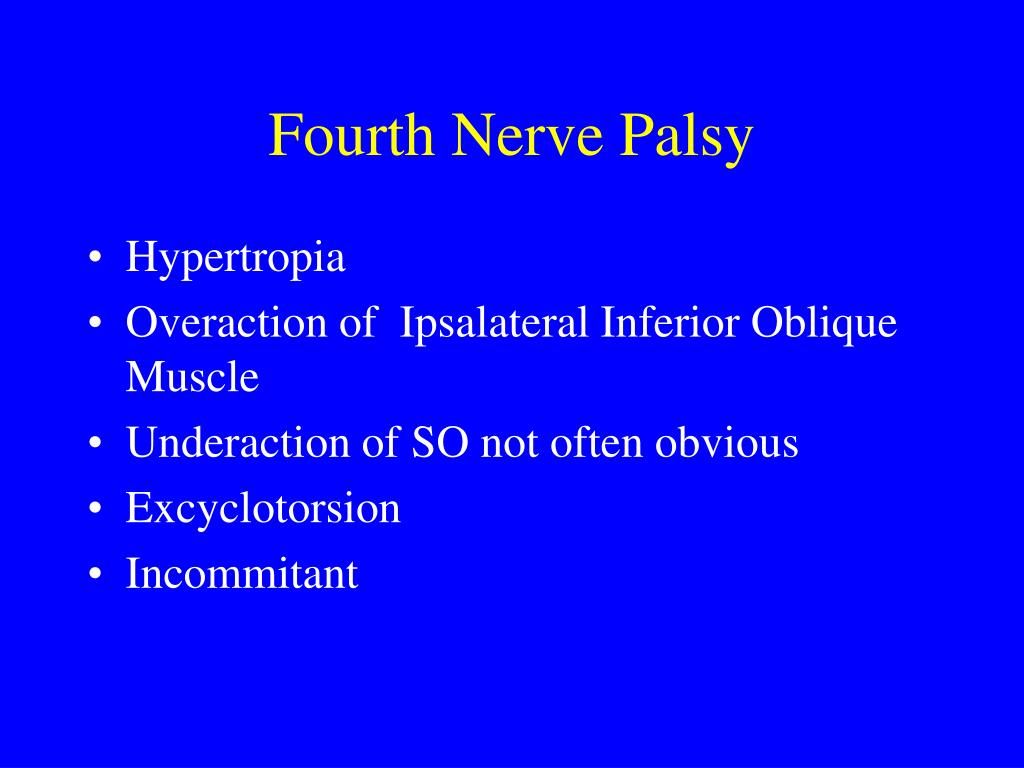 Fourth Nerve Palsy

• Hypertropia
• Overaction of Ipsalateral Inferior Oblique Muscle
• Underaction of SO not often obvious
• Excyclotorsion
• Incommitant